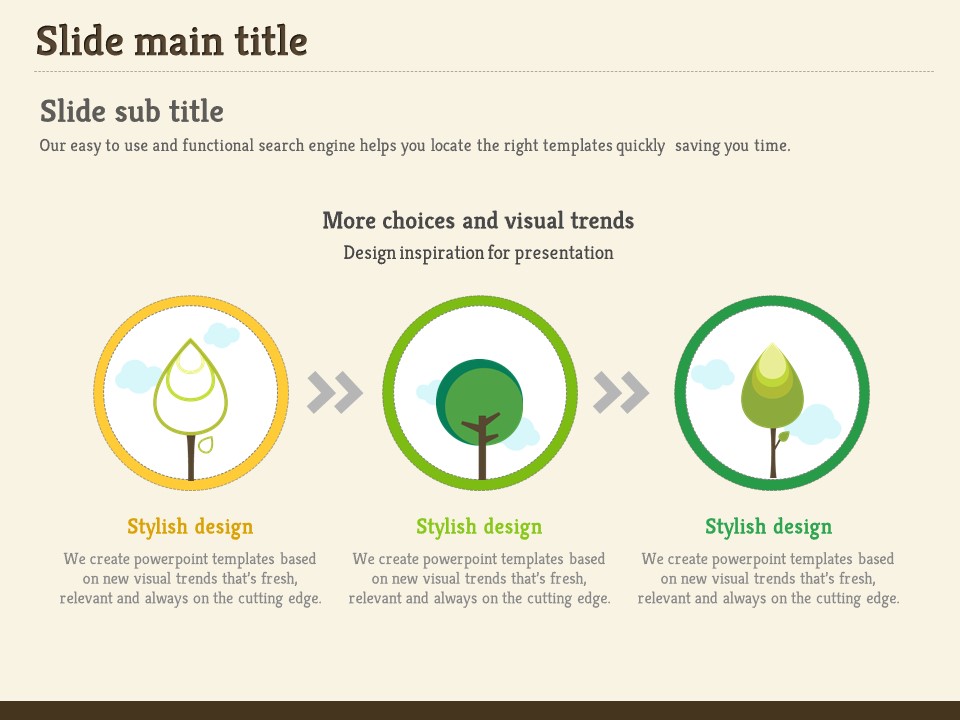 Slide main title

Slide sub title

Our easy to use and functional search engine helps you locate the right templates quickly saving you time.

More choices and visual trends

Design inspiration for presentation

Stylish design

We create powerpoint templates based on new visual trends that's fresh, relevant and always on the cutting edge.

Stylish design

We create powerpoint templates based on new visual trends that's fresh, relevant and always on the cutting edge.

Stylish design

We create powerpoint templates based on new visual trends that's fresh, relevant and always on the cutting edge.